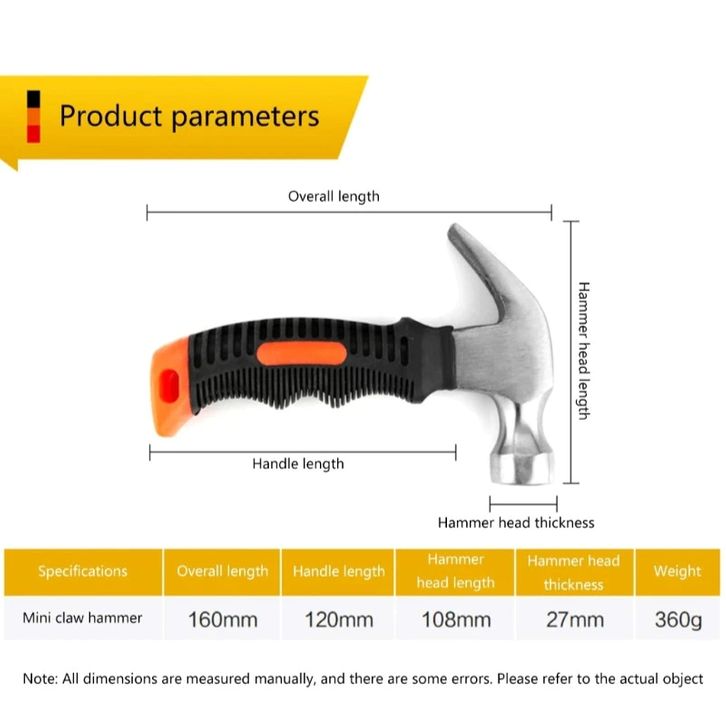 Product parameters

Overall length

Hammer head length

Handle length

Hammer head thickness

| Specifications | Overall length | Handle length | Hammer head length | Hammer head thickness | Weight |
|---|---|---|---|---|---|
| Mini claw hammer | 160mm | 120mm | 108mm | 27mm | 360g |

Note: All dimensions are measured manually, and there are some errors. Please refer to the actual object